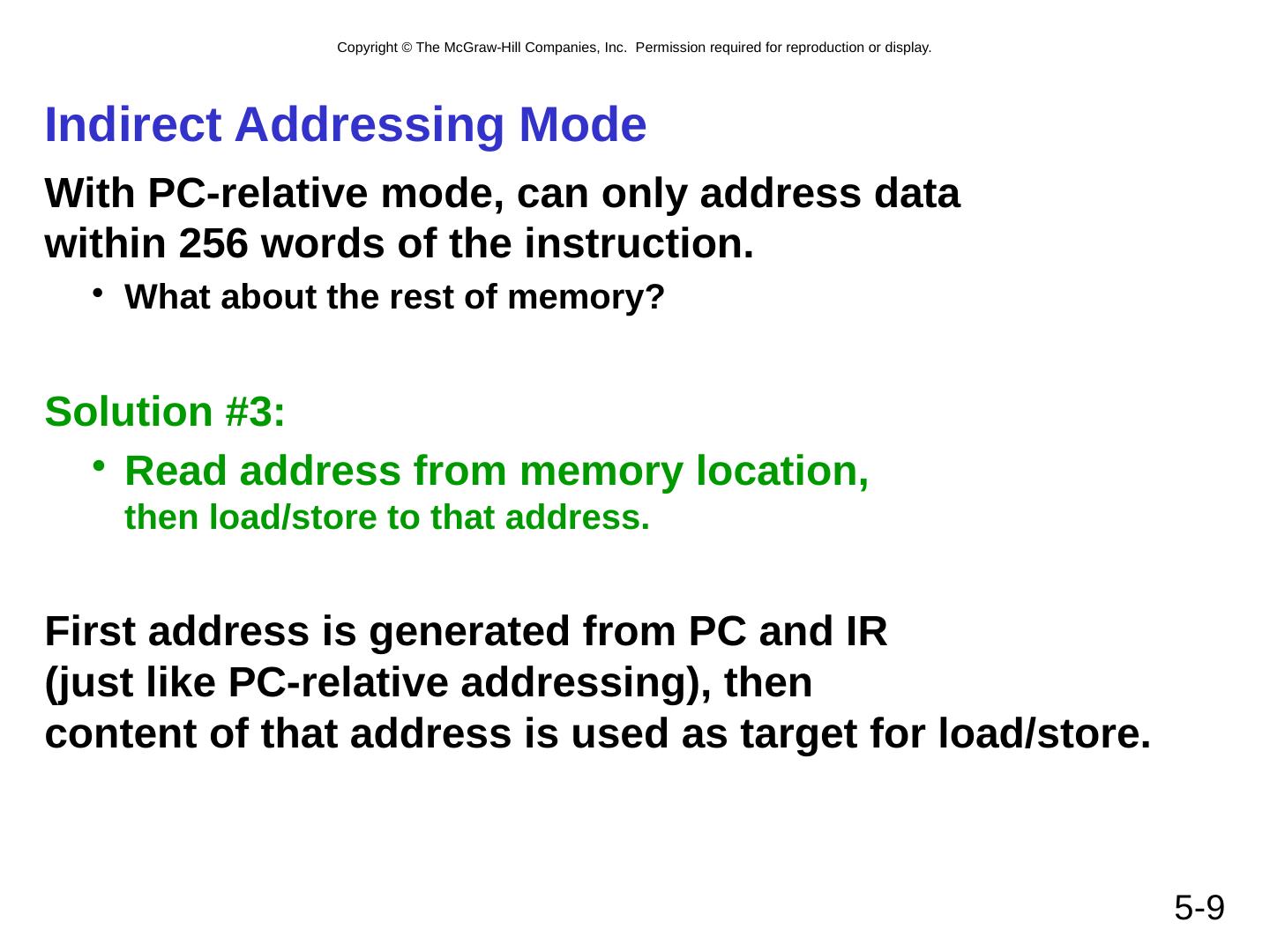 Copyright © The McGraw-Hill Companies, Inc. Permission required for reproduction or display.

Indirect Addressing Mode

With PC-relative mode, can only address data within 256 words of the instruction.

• What about the rest of memory?

Solution #3:

• Read address from memory location, then load/store to that address.

First address is generated from PC and IR (just like PC-relative addressing), then content of that address is used as target for load/store.

5-9